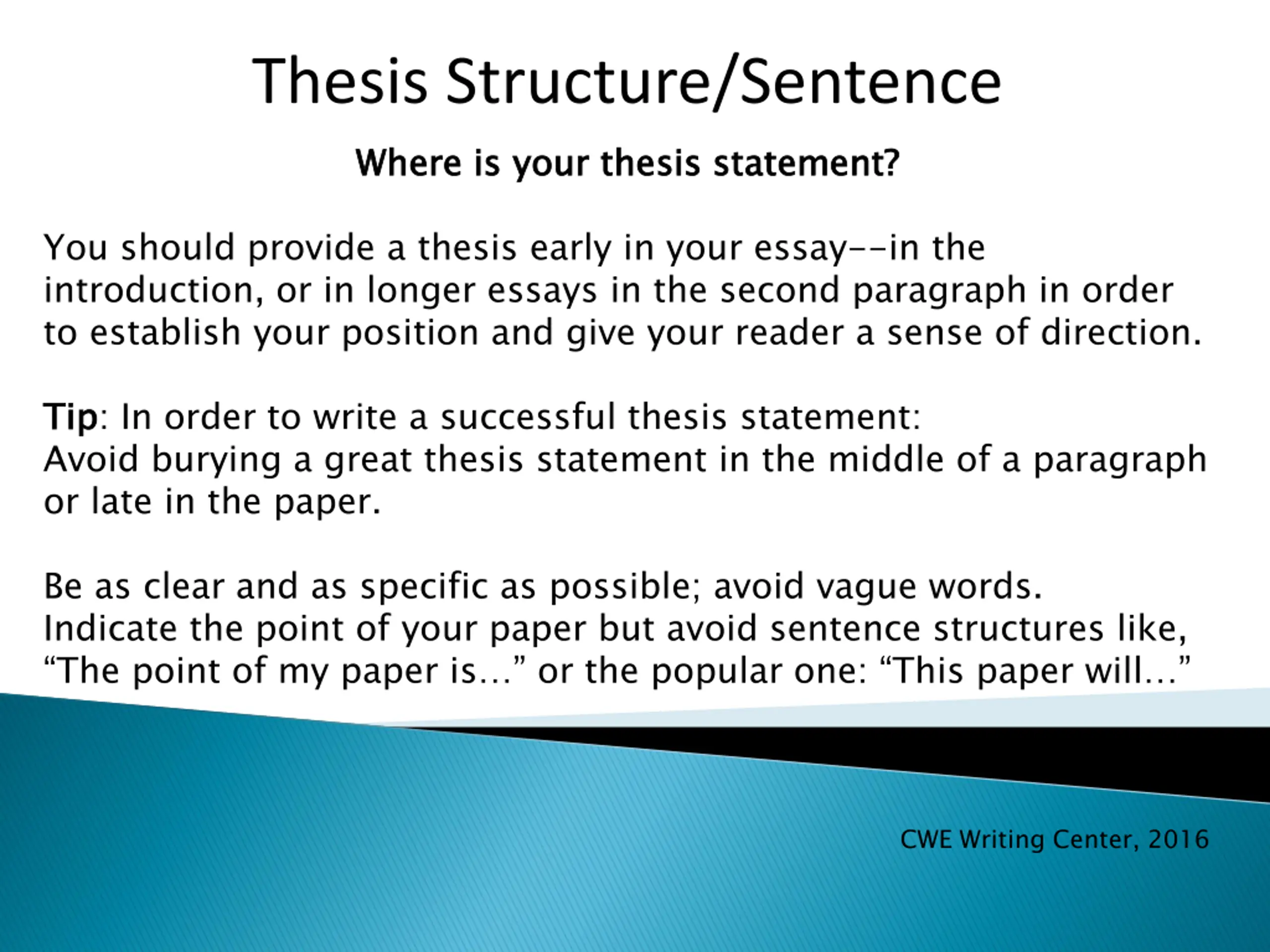 Thesis Structure/Sentence

Where is your thesis statement?

You should provide a thesis early in your essay--in the introduction, or in longer essays in the second paragraph in order to establish your position and give your reader a sense of direction.

Tip: In order to write a successful thesis statement:
Avoid burying a great thesis statement in the middle of a paragraph or late in the paper.

Be as clear and as specific as possible; avoid vague words.
Indicate the point of your paper but avoid sentence structures like, “The point of my paper is…” or the popular one: “This paper will…”

CWE Writing Center, 2016